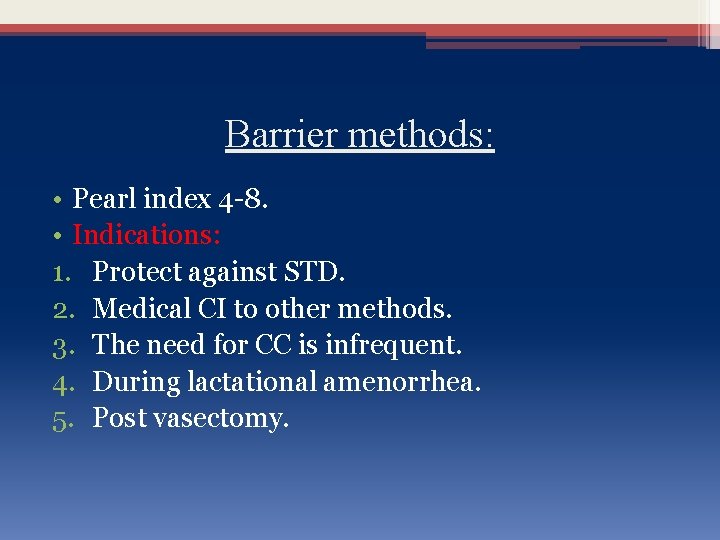 Barrier methods:

• Pearl index 4-8.
• Indications:
1. Protect against STD.
2. Medical CI to other methods.
3. The need for CC is infrequent.
4. During lactational amenorrhea.
5. Post vasectomy.